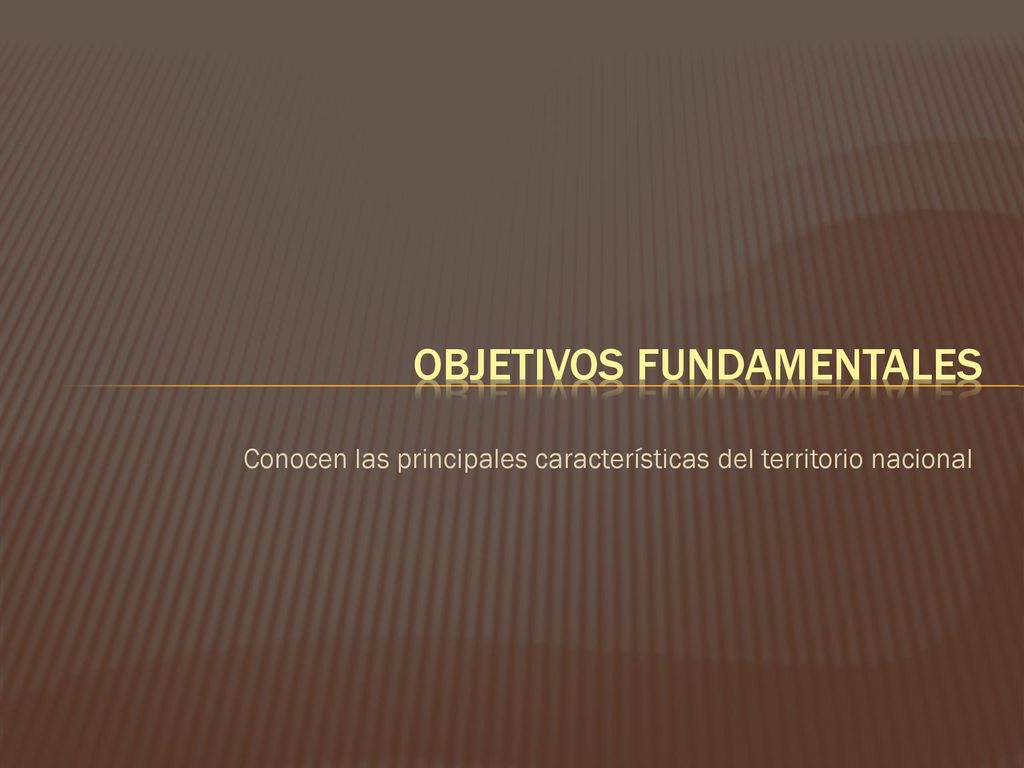 OBJETIVOS FUNDAMENTALES

Conocen las principales características del territorio nacional